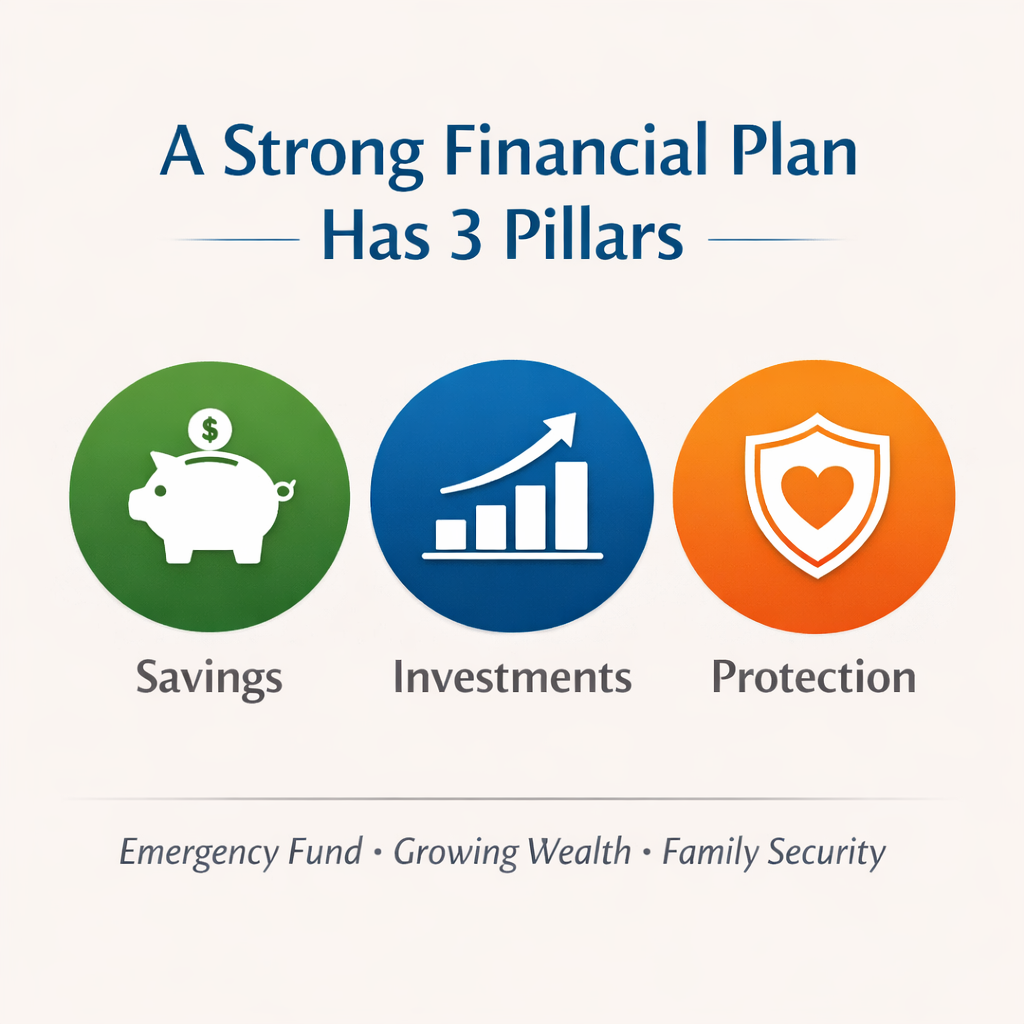 A Strong Financial Plan
Has 3 Pillars

$

Savings

Investments

Protection

Emergency Fund • Growing Wealth • Family Security